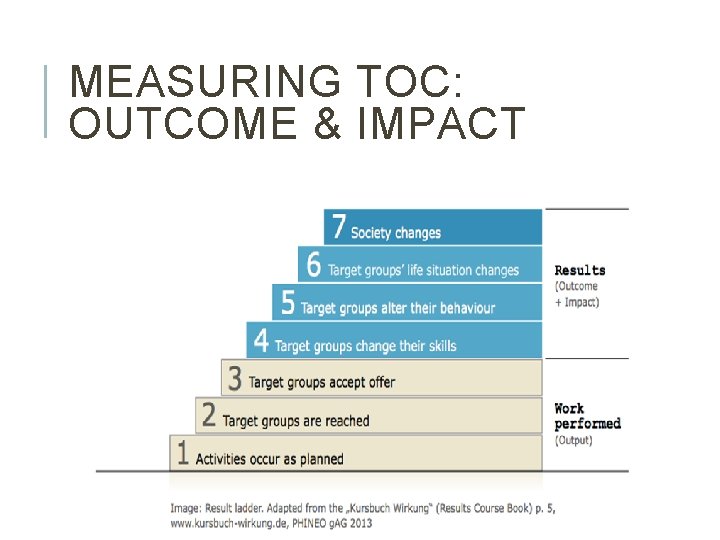 MEASURING TOC: OUTCOME & IMPACT

7 Society changes

6 Target groups' life situation changes

5 Target groups alter their behaviour

4 Target groups change their skills

3 Target groups accept offer

2 Target groups are reached

1 Activities occur as planned

Results (Outcome + Impact)

Work performed (Output)

Image: Result ladder. Adapted from the „Kursbuch Wirkung" (Results Course Book) p. 5, www.kursbuch-wirkung.de, PHINEO gAG 2013